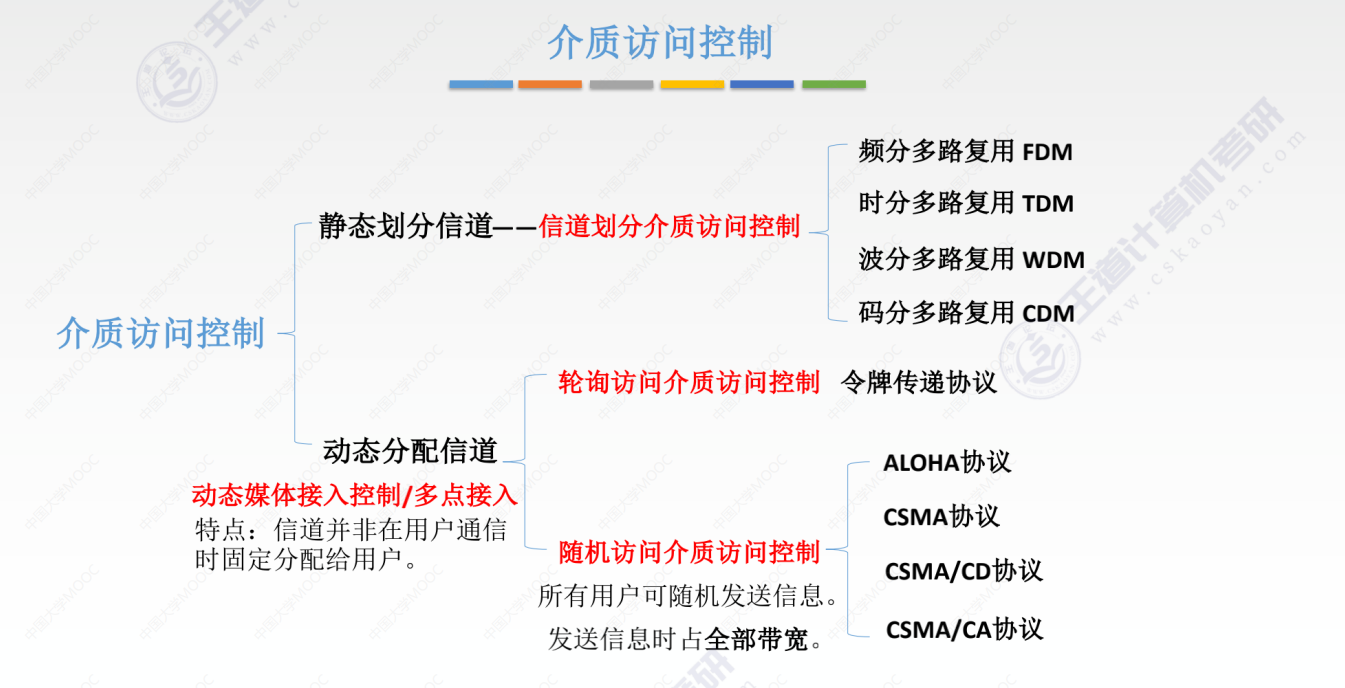 介质访问控制

介质访问控制

静态划分信道——信道划分介质访问控制

频分多路复用 FDM
时分多路复用 TDM
波分多路复用 WDM
码分多路复用 CDM

动态分配信道
动态媒体接入控制/多点接入
特点：信道并非在用户通信时固定分配给用户。

轮询访问介质访问控制 令牌传递协议

随机访问介质访问控制
所有用户可随机发送信息。
发送信息时占全部带宽。

ALOHA协议
CSMA协议
CSMA/CD协议
CSMA/CA协议

王道计算机考研
www.cskaoyan.com
中国大学MOOC